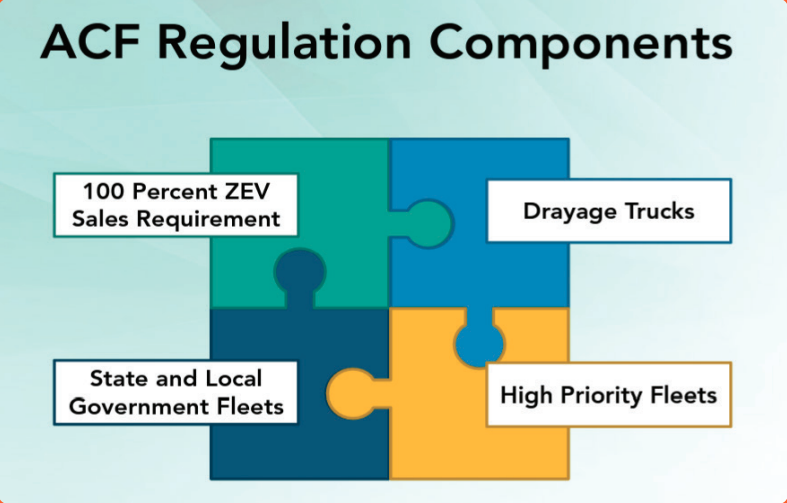 ACF Regulation Components

100 Percent ZEV Sales Requirement

Drayage Trucks

State and Local Government Fleets

High Priority Fleets